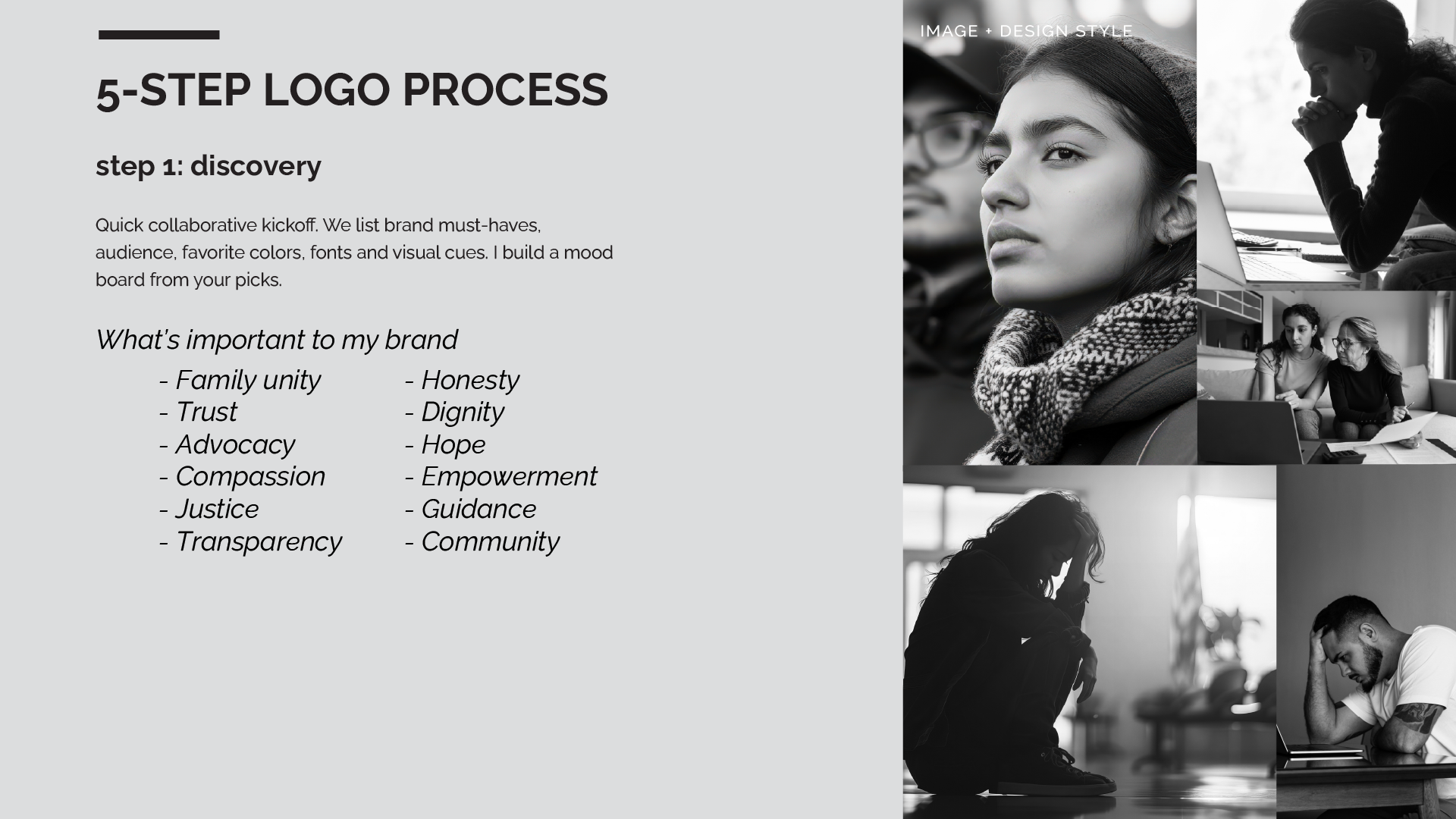 5-STEP LOGO PROCESS

step 1: discovery

Quick collaborative kickoff. We list brand must-haves, audience, favorite colors, fonts and visual cues. I build a mood board from your picks.

What's important to my brand

- Family unity
- Trust
- Advocacy
- Compassion
- Justice
- Transparency

- Honesty
- Dignity
- Hope
- Empowerment
- Guidance
- Community

IMAGE + DESIGN STYLE